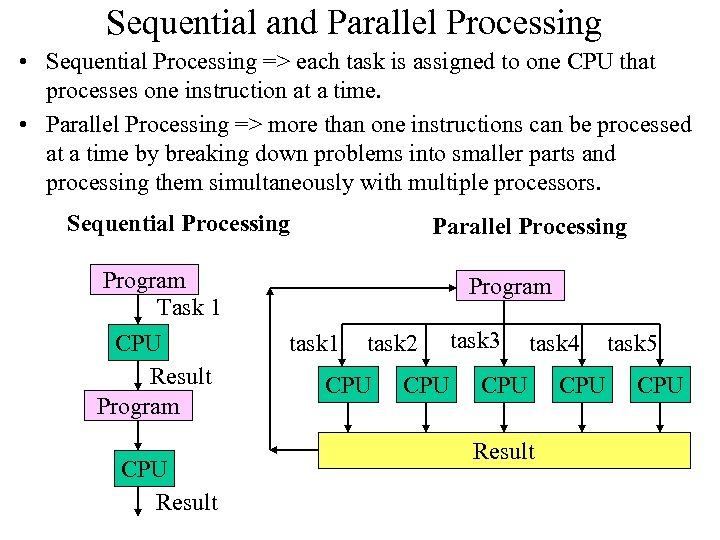 Sequential and Parallel Processing

• Sequential Processing => each task is assigned to one CPU that processes one instruction at a time.

• Parallel Processing => more than one instructions can be processed at a time by breaking down problems into smaller parts and processing them simultaneously with multiple processors.

Sequential Processing

Program
Task 1
CPU
Result
Program
CPU
Result

Parallel Processing

Program
task1 task2 task3 task4 task5
CPU CPU CPU CPU CPU
Result